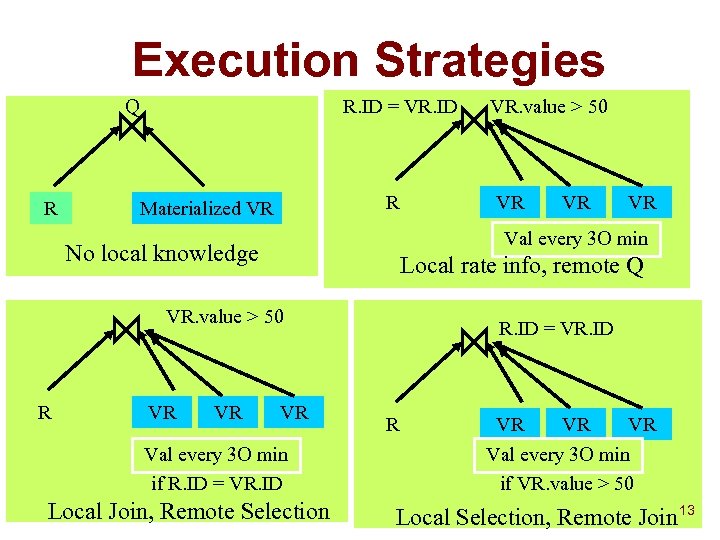 Execution Strategies

Q

R

Materialized VR

No local knowledge

R.ID = VR.ID VR.value > 50

R

VR VR VR

Val every 3O min

Local rate info, remote Q

VR.value > 50

R

VR VR VR

Val every 3O min

if R.ID = VR.ID

Local Join, Remote Selection

R.ID = VR.ID

R

VR VR VR

Val every 3O min

if VR.value > 50

Local Selection, Remote Join

13